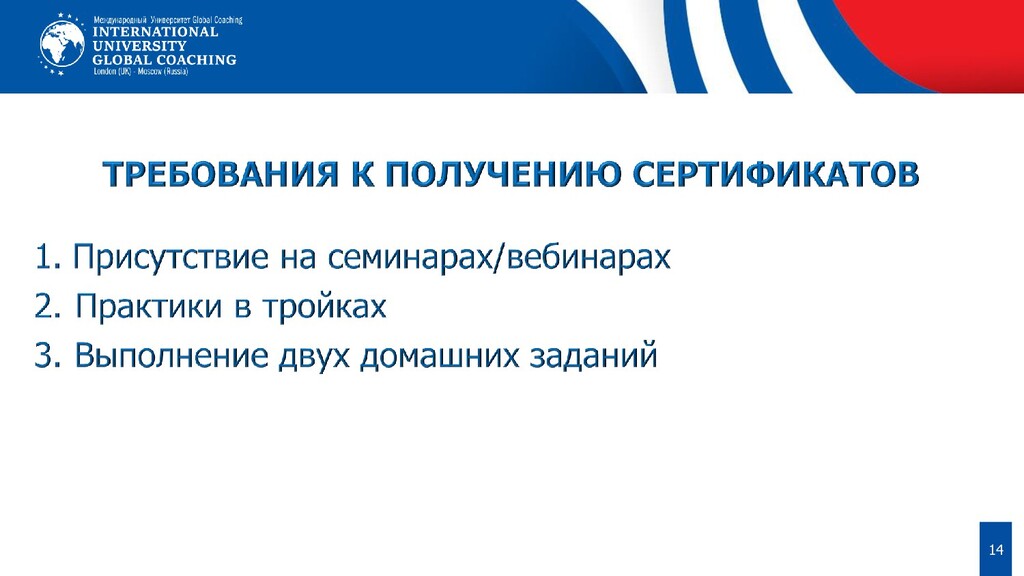 Международный Университет Global Coaching
INTERNATIONAL UNIVERSITY GLOBAL COACHING
London (UK) - Moscow (Russia)

ТРЕБОВАНИЯ К ПОЛУЧЕНИЮ СЕРТИФИКАТОВ

1. Присутствие на семинарах/вебинарах
2. Практики в тройках
3. Выполнение двух домашних заданий

14